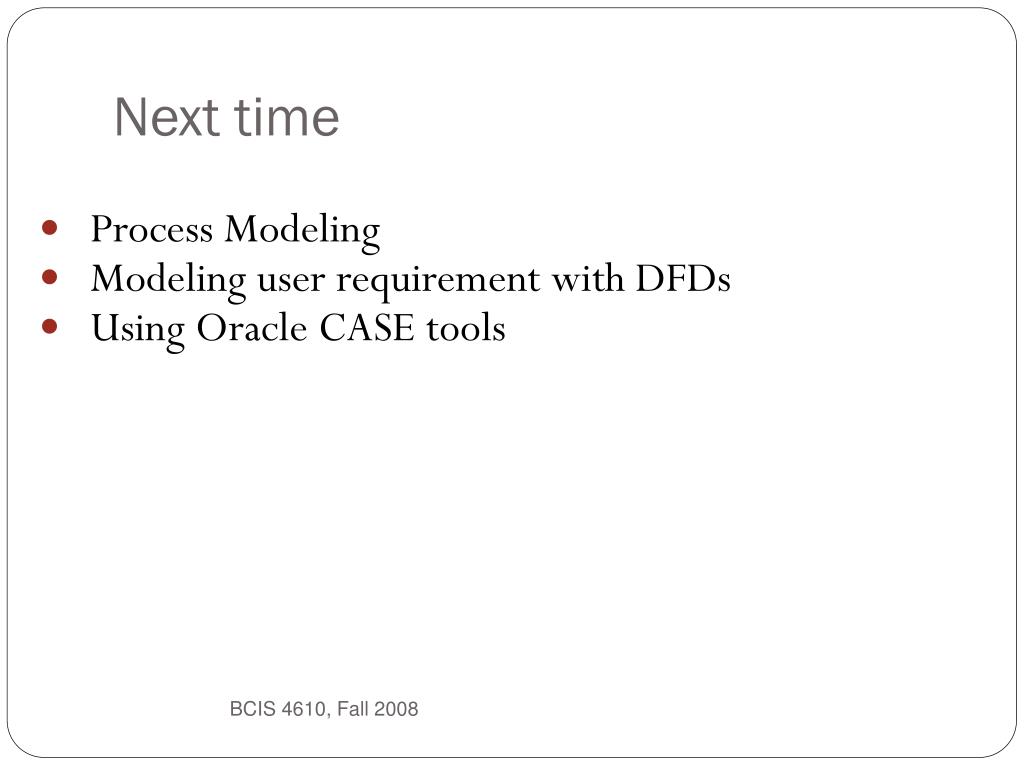 Next time

- Process Modeling
- Modeling user requirement with DFDs
- Using Oracle CASE tools

BCIS 4610, Fall 2008